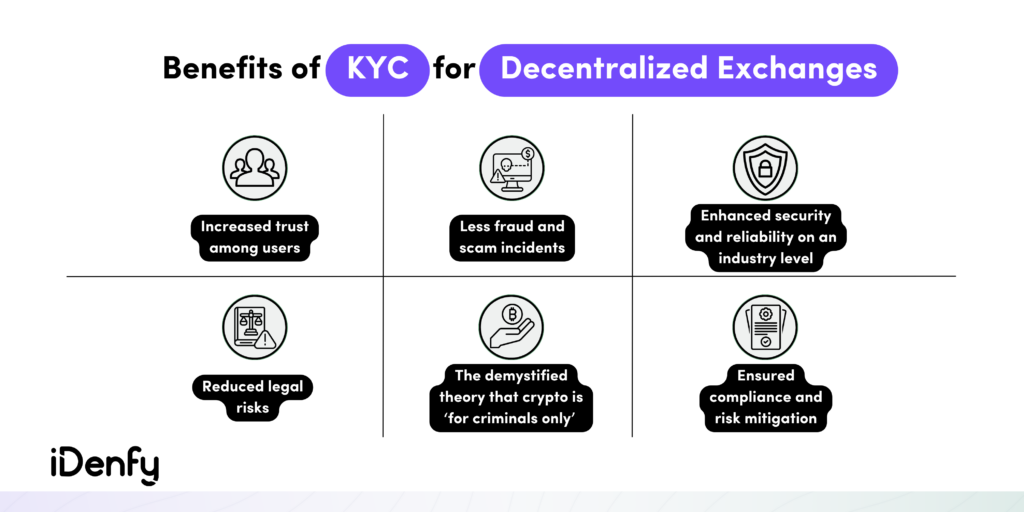 Benefits of KYC for Decentralized Exchanges

Increased trust among users

Less fraud and scam incidents

Enhanced security and reliability on an industry level

Reduced legal risks

The demystified theory that crypto is 'for criminals only'

Ensured compliance and risk mitigation

iDenfy